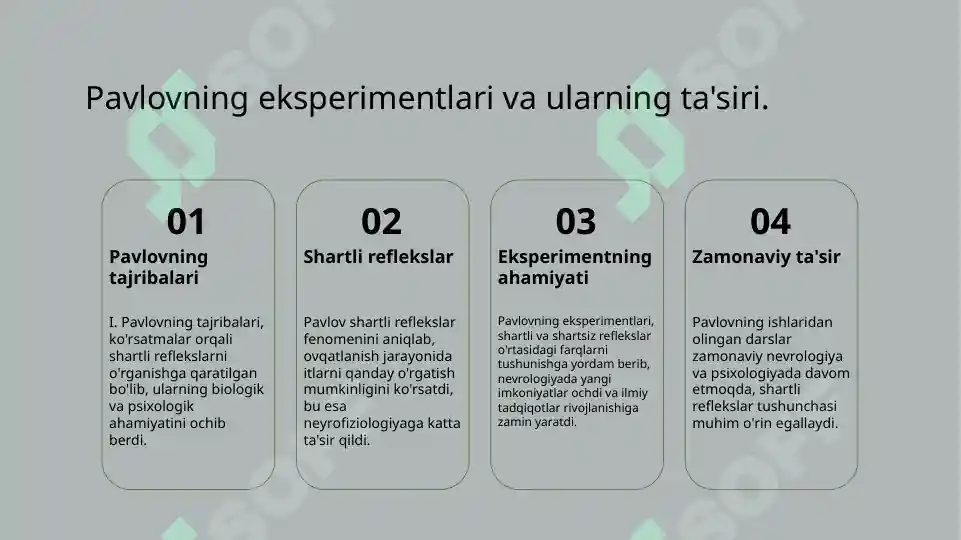 Pavlovning eksperimentlari va ularning ta'siri.

01

Pavlovning tajribalari

I. Pavlovning tajribalari, ko'rsatmalar orqali shartli reflekslarni o'rganishga qaratilgan bo'lib, ularning biologik va psixologik ahamiyatini ochib berdi.

02

Shartli reflekslar

Pavlov shartli reflekslar fenomenini aniqlab, ovqatlanish jarayonida itlarni qanday o'rgatish mumkinligini ko'rsatdi, bu esa neyrofiziologiyaga katta ta'sir qildi.

03

Eksperimentning ahamiyati

Pavlovning eksperimentlari, shartli va shartsiz reflekslar o'rtasidagi farqlarni tushunishga yordam berib, nevrologiyada yangi imkoniyatlar ochdi va ilmiy tadqiqotlar rivojlanishiga zamin yaratdi.

04

Zamonaviy ta'sir

Pavlovning ishlaridan olingan darslar zamonaviy nevrologiya va psixologiyada davom etmoqda, shartli reflekslar tushunchasi muhim o'rin egallaydi.